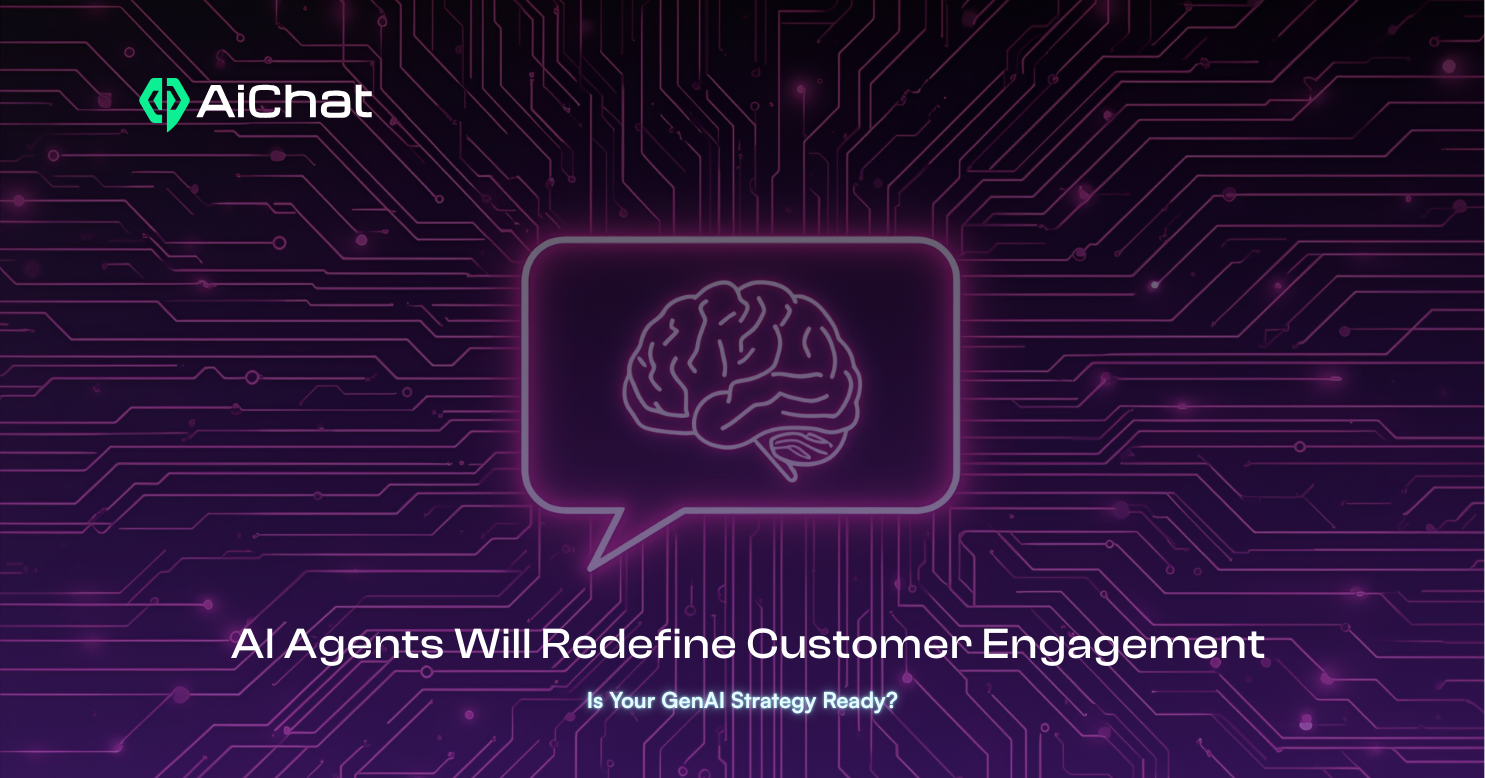 AiChat

AI Agents Will Redefine Customer Engagement

Is Your GenAI Strategy Ready?